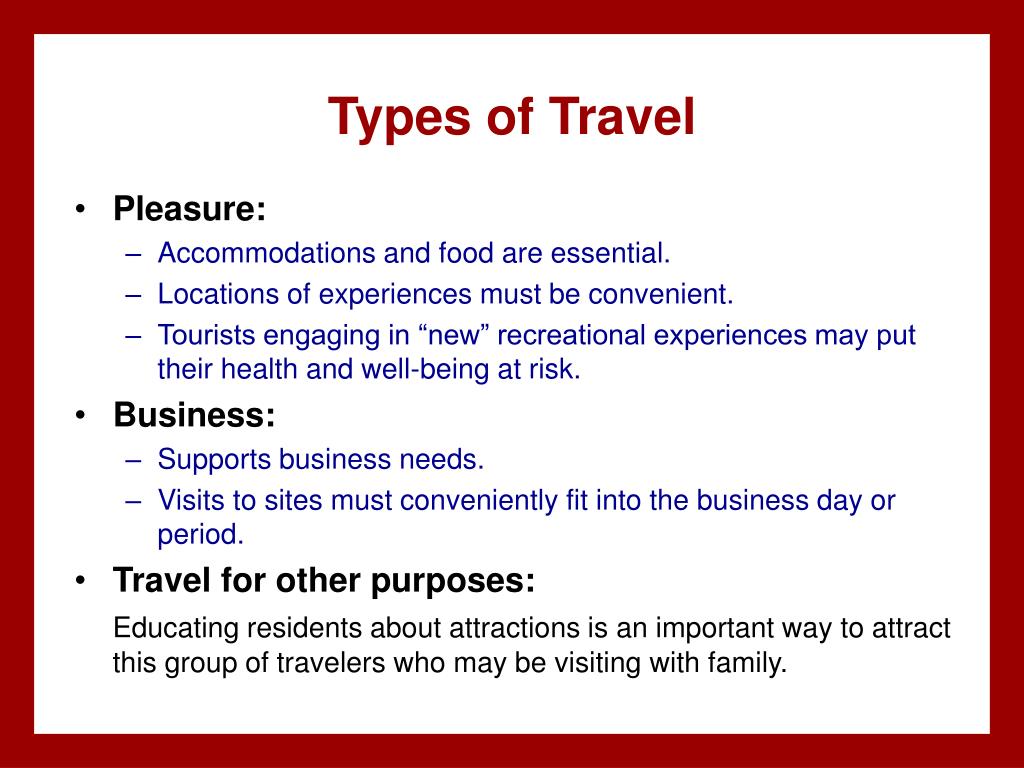 Types of Travel

• Pleasure:
– Accommodations and food are essential.
– Locations of experiences must be convenient.
– Tourists engaging in “new” recreational experiences may put their health and well-being at risk.

• Business:
– Supports business needs.
– Visits to sites must conveniently fit into the business day or period.

• Travel for other purposes:
Educating residents about attractions is an important way to attract this group of travelers who may be visiting with family.